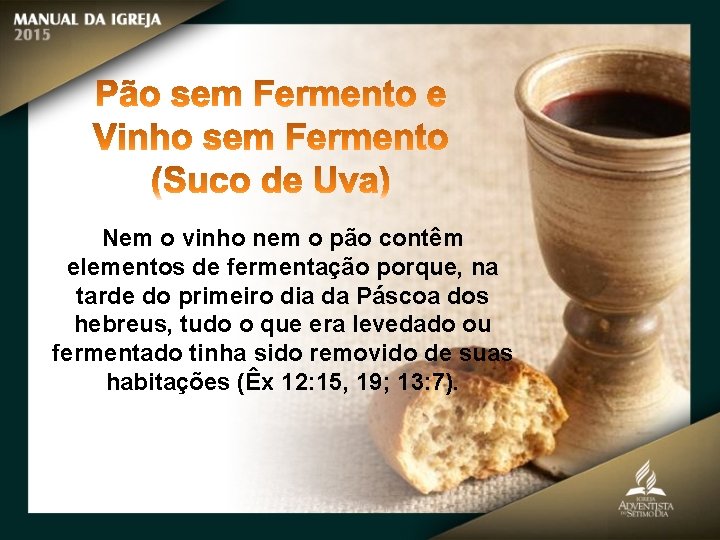 MANUAL DA IGREJA
2015

Pão sem Fermento e Vinho sem Fermento (Suco de Uva)

Nem o vinho nem o pão contêm elementos de fermentação porque, na tarde do primeiro dia da Páscoa dos hebreus, tudo o que era levedado ou fermentado tinha sido removido de suas habitações (Êx 12:15, 19; 13:7).

IGREJA
ADVENTISTA
DO SÉTIMO DIA